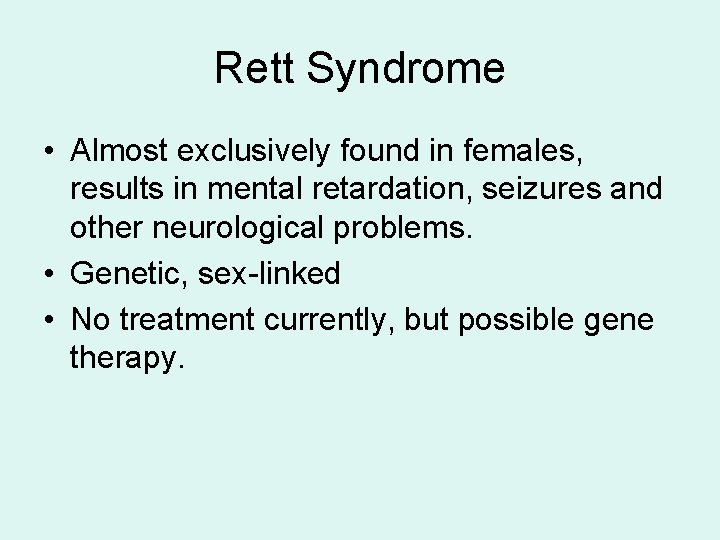 Rett Syndrome

• Almost exclusively found in females, results in mental retardation, seizures and other neurological problems.
• Genetic, sex-linked
• No treatment currently, but possible gene therapy.